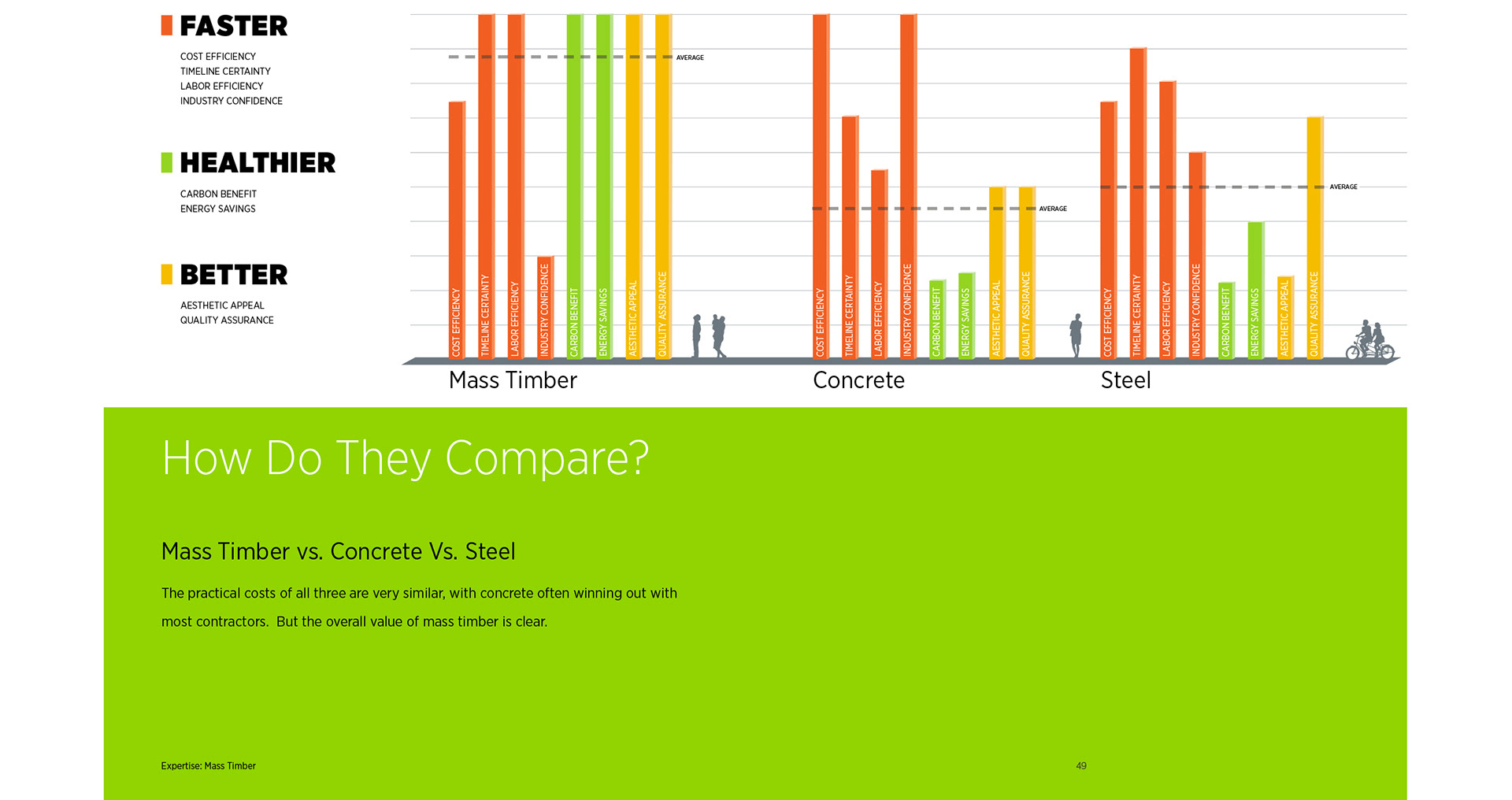 FASTER

COST EFFICIENCY
TIMELINE CERTAINTY
LABOR EFFICIENCY
INDUSTRY CONFIDENCE

HEALTHIER

CARBON BENEFIT
ENERGY SAVINGS

BETTER

AESTHETIC APPEAL
QUALITY ASSURANCE

AVERAGE

COST EFFICIENCY
TIMELINE CERTAINTY
LABOR EFFICIENCY
INDUSTRY CONFIDENCE
CARBON BENEFIT
ENERGY SAVINGS
AESTHETIC APPEAL
QUALITY ASSURANCE

Mass Timber

AVERAGE

COST EFFICIENCY
TIMELINE CERTAINTY
LABOR EFFICIENCY
INDUSTRY CONFIDENCE
CARBON BENEFIT
ENERGY SAVINGS
AESTHETIC APPEAL
QUALITY ASSURANCE

Concrete

AVERAGE

COST EFFICIENCY
TIMELINE CERTAINTY
LABOR EFFICIENCY
INDUSTRY CONFIDENCE
CARBON BENEFIT
ENERGY SAVINGS
AESTHETIC APPEAL
QUALITY ASSURANCE

Steel

How Do They Compare?

Mass Timber vs. Concrete Vs. Steel

The practical costs of all three are very similar, with concrete often winning out with most contractors. But the overall value of mass timber is clear.

Expertise: Mass Timber

49